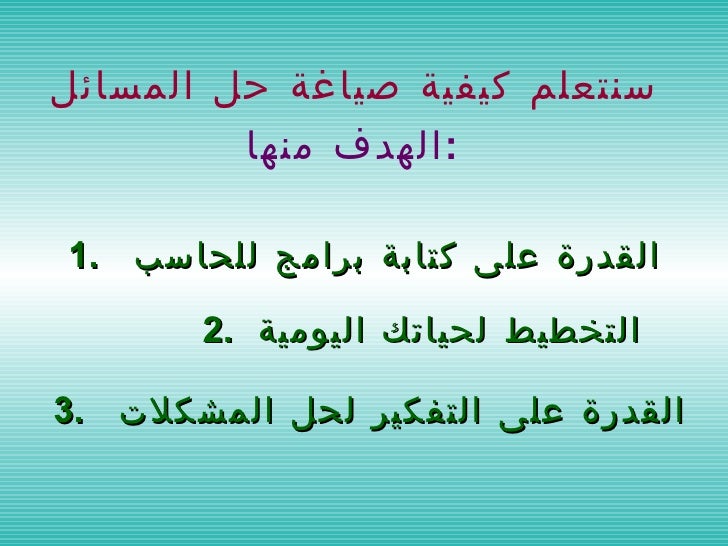 سنتعلم كيفية صياغة حل المسائل

الهدف منها:

1. القدرة على كتابة برامج للحاسب

2. التخطيط لحياتك اليومية

3. القدرة على التفكير لحل المشكلات